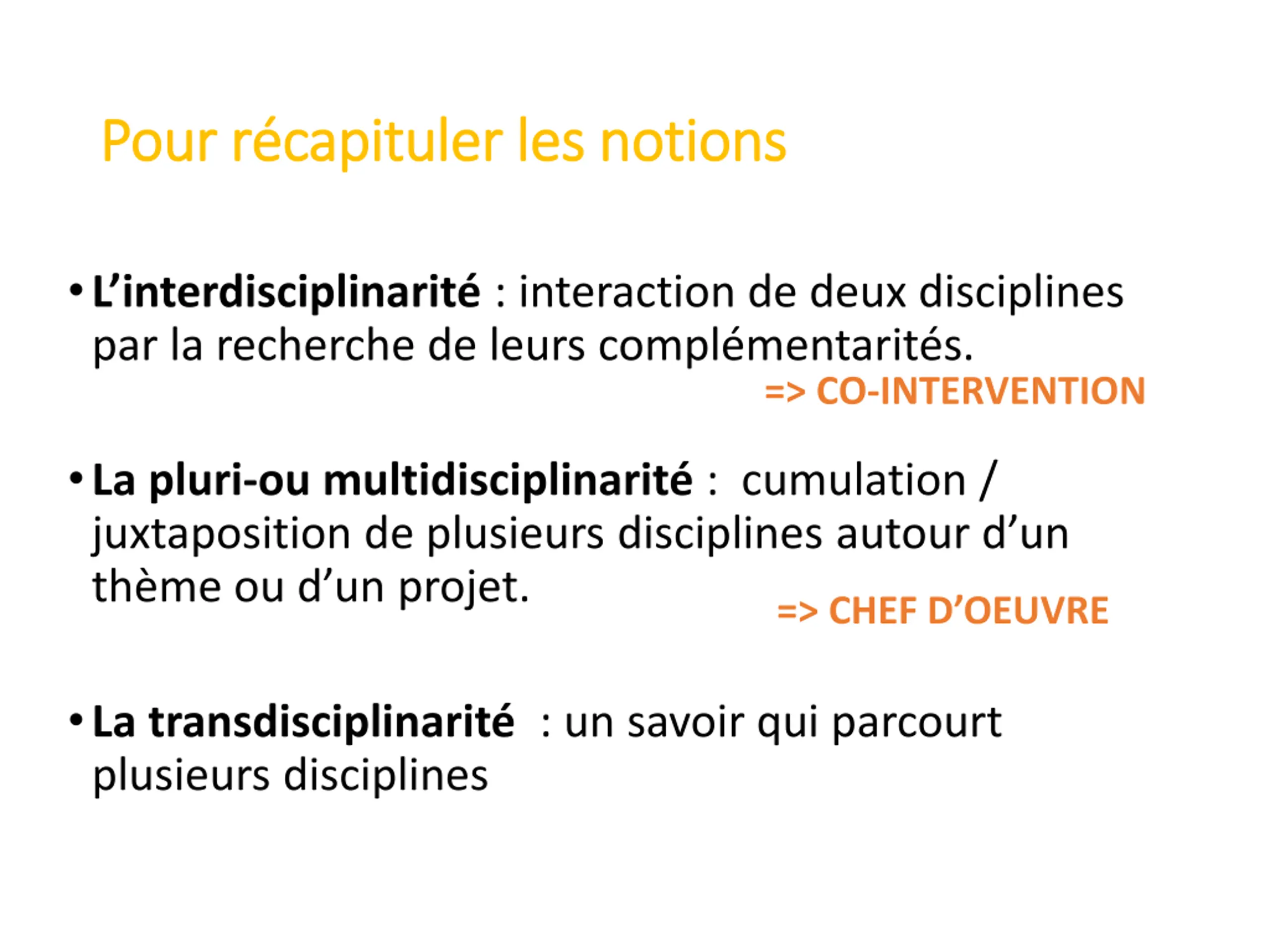 Pour récapituler les notions

• L’interdisciplinarité : interaction de deux disciplines par la recherche de leurs complémentarités.

=> CO-INTERVENTION

• La pluri-ou multidisciplinarité : cumulation / juxtaposition de plusieurs disciplines autour d’un thème ou d’un projet.

=> CHEF D’OEUVRE

• La transdisciplinarité : un savoir qui parcourt plusieurs disciplines